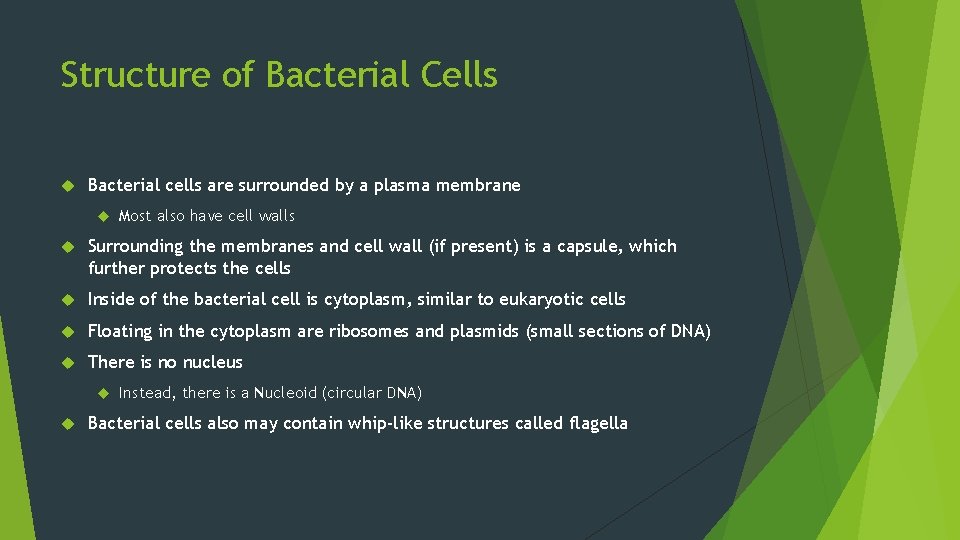 Structure of Bacterial Cells

Bacterial cells are surrounded by a plasma membrane

Most also have cell walls

Surrounding the membranes and cell wall (if present) is a capsule, which further protects the cells

Inside of the bacterial cell is cytoplasm, similar to eukaryotic cells

Floating in the cytoplasm are ribosomes and plasmids (small sections of DNA)

There is no nucleus

Instead, there is a Nucleoid (circular DNA)

Bacterial cells also may contain whip-like structures called flagella